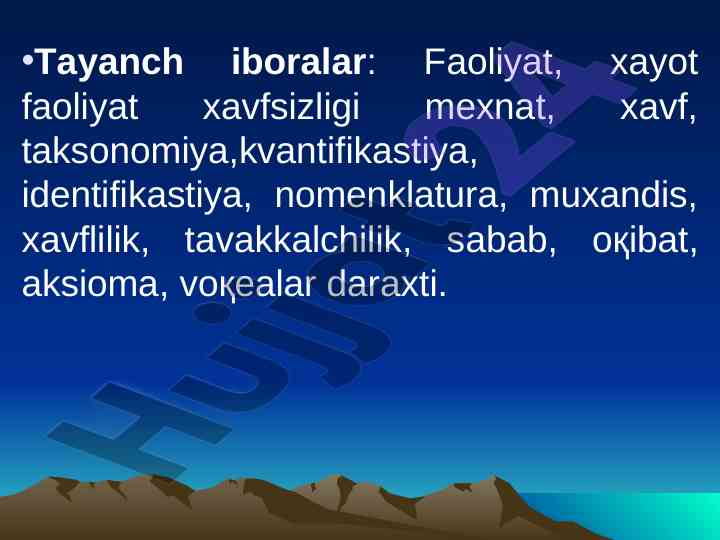 •**Tayanch iboralar**: Faoliyat, xayot faoliyat xavfsizligi mexnat, xavf, taksonomiya,kvantifikastiya, identifikastiya, nomenklatura, muxandis, xavflilik, tavakkalchilik, sabab, oқibat, aksioma, voқealar daraxti.

Hujjat24